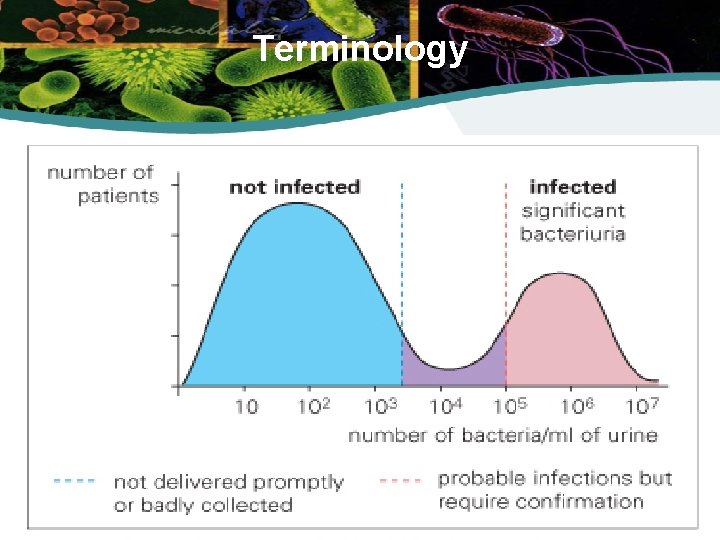 Terminology

number of patients

not infected

infected significant bacteriuria

10 $10^2$ $10^3$ $10^4$ $10^5$ $10^6$ $10^7$

number of bacteria/ml of urine

not delivered promptly or badly collected

probable infections but require confirmation